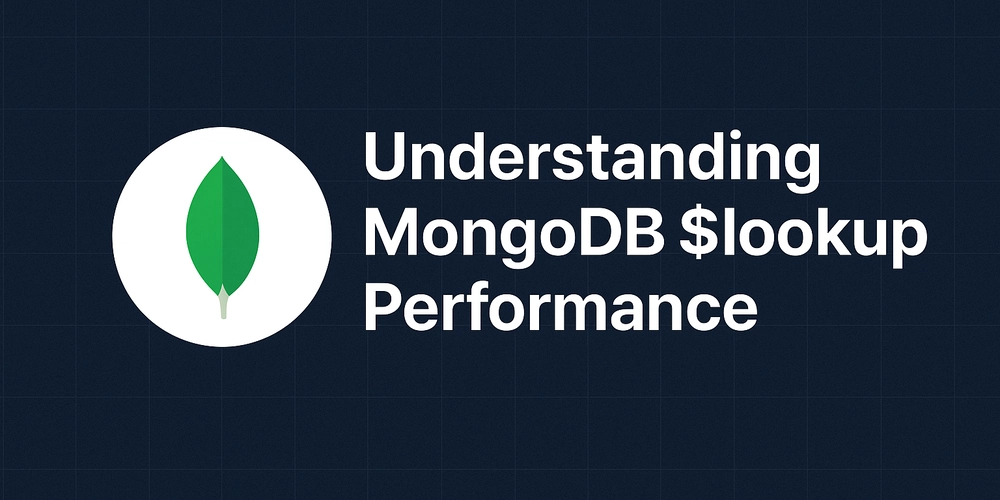 Understanding MongoDB \$lookup Performance